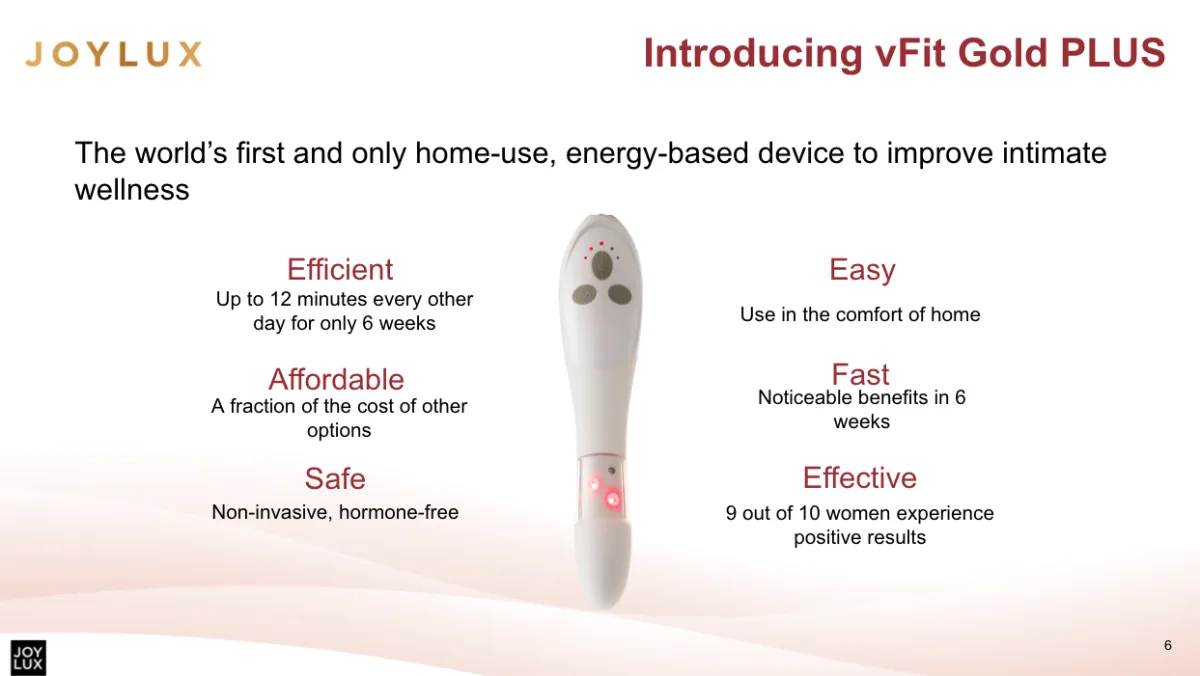 JOYLUX

Introducing vFit Gold PLUS

The world's first and only home-use, energy-based device to improve intimate wellness

Efficient
Up to 12 minutes every other day for only 6 weeks

Affordable
A fraction of the cost of other options

Safe
Non-invasive, hormone-free

Easy
Use in the comfort of home

Fast
Noticeable benefits in 6 weeks

Effective
9 out of 10 women experience positive results

JOY
LUX

6